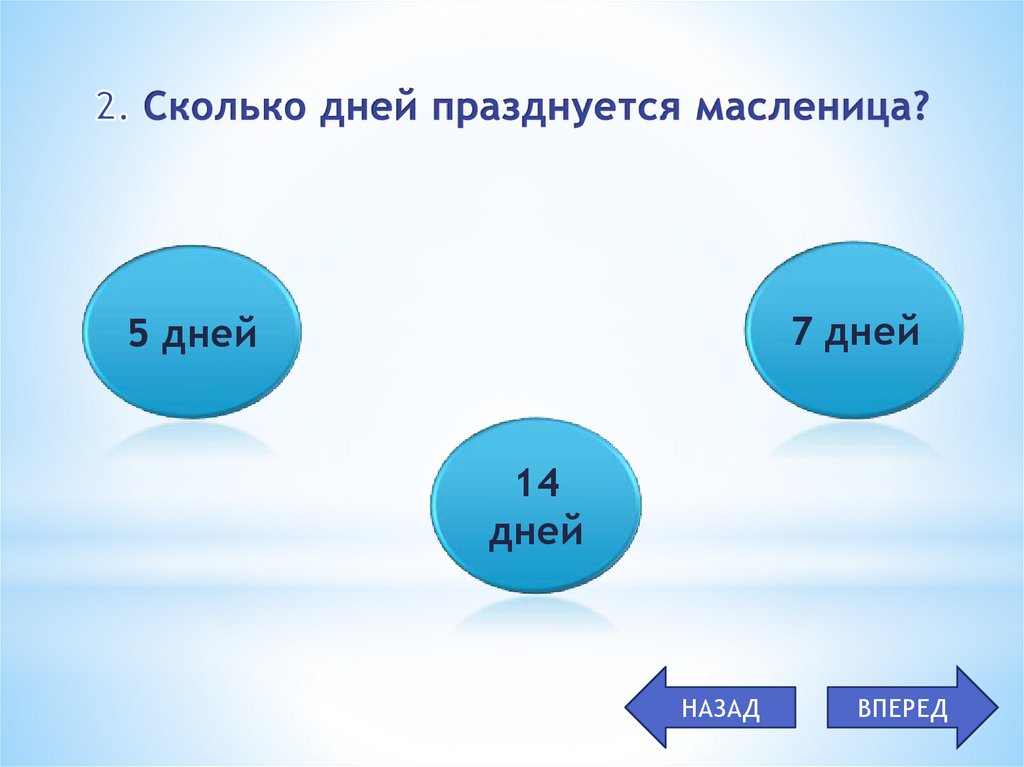 2. Сколько дней празднуется масленица?

5 дней

7 дней

14 дней

НАЗАД

ВПЕРЕД